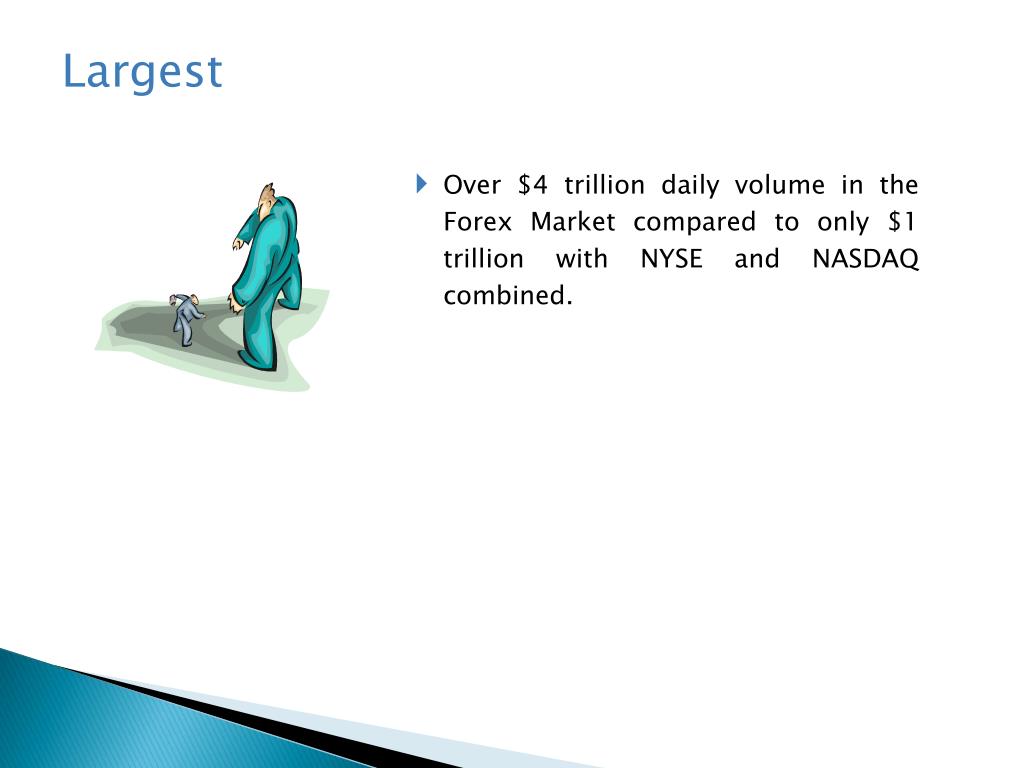 Largest

Over \$4 trillion daily volume in the Forex Market compared to only \$1 trillion with NYSE and NASDAQ combined.